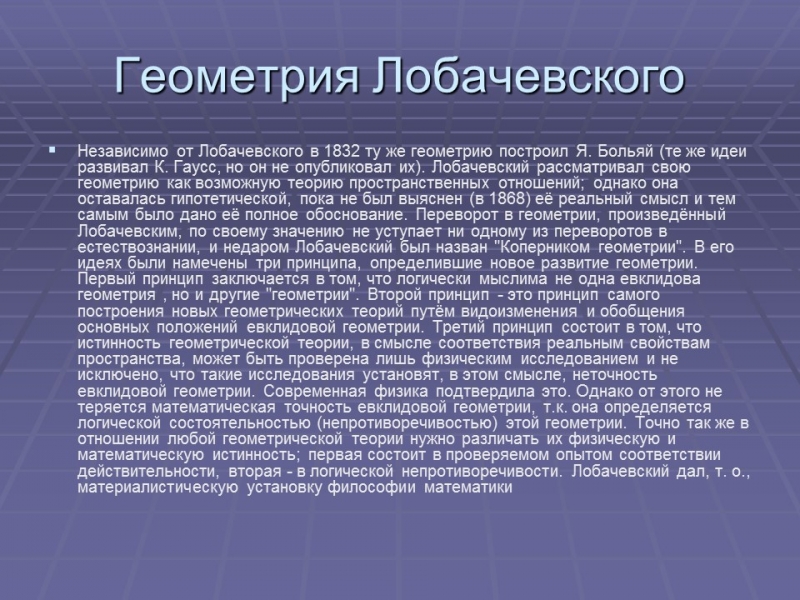 Геометрия Лобачевского

Независимо от Лобачевского в 1832 ту же геометрию построил Я. Больяй (те же идеи развивал К. Гаусс, но он не опубликовал их). Лобачевский рассматривал свою геометрию как возможную теорию пространственных отношений; однако она оставалась гипотетической, пока не был выяснен (в 1868) её реальный смысл и тем самым было дано её полное обоснование. Переворот в геометрии, произведённый Лобачевским, по своему значению не уступает ни одному из переворотов в естествознании, и недаром Лобачевский был назван "Коперником геометрии". В его идеях были намечены три принципа, определившие новое развитие геометрии. Первый принцип заключается в том, что логически мыслима не одна евклидова геометрия , но и другие "геометрии". Второй принцип - это принцип самого построения новых геометрических теорий путём видоизменения и обобщения основных положений евклидовой геометрии. Третий принцип состоит в том, что истинность геометрической теории, в смысле соответствия реальным свойствам пространства, может быть проверена лишь физическим исследованием и не исключено, что такие исследования установят, в этом смысле, неточность евклидовой геометрии. Современная физика подтвердила это. Однако от этого не теряется математическая точность евклидовой геометрии, т.к. она определяется логической состоятельностью (непротиворечивостью) этой геометрии. Точно так же в отношении любой геометрической теории нужно различать их физическую и математическую истинность; первая состоит в проверяемом опытом соответствии действительности, вторая - в логической непротиворечивости. Лобачевский дал, т. о., материалистическую установку философии математики